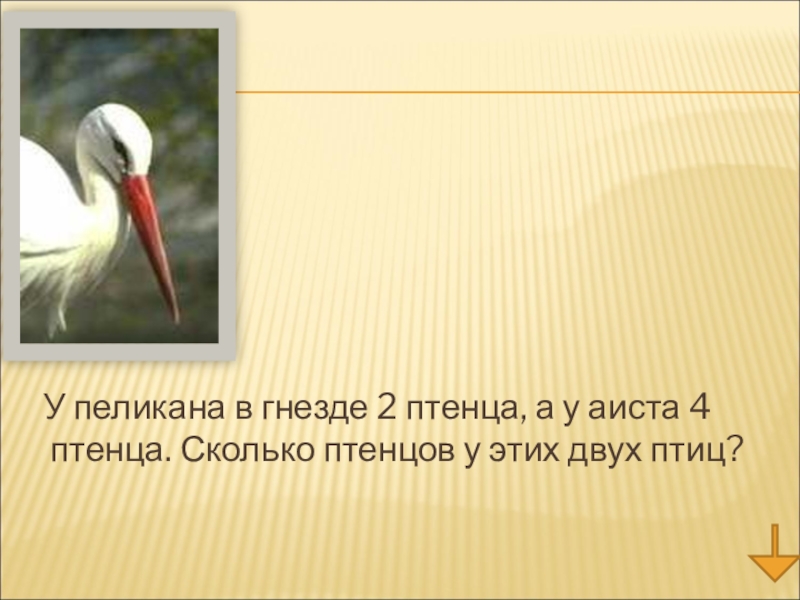 У пеликана в гнезде 2 птенца, а у аиста 4 птенца. Сколько птенцов у этих двух птиц?